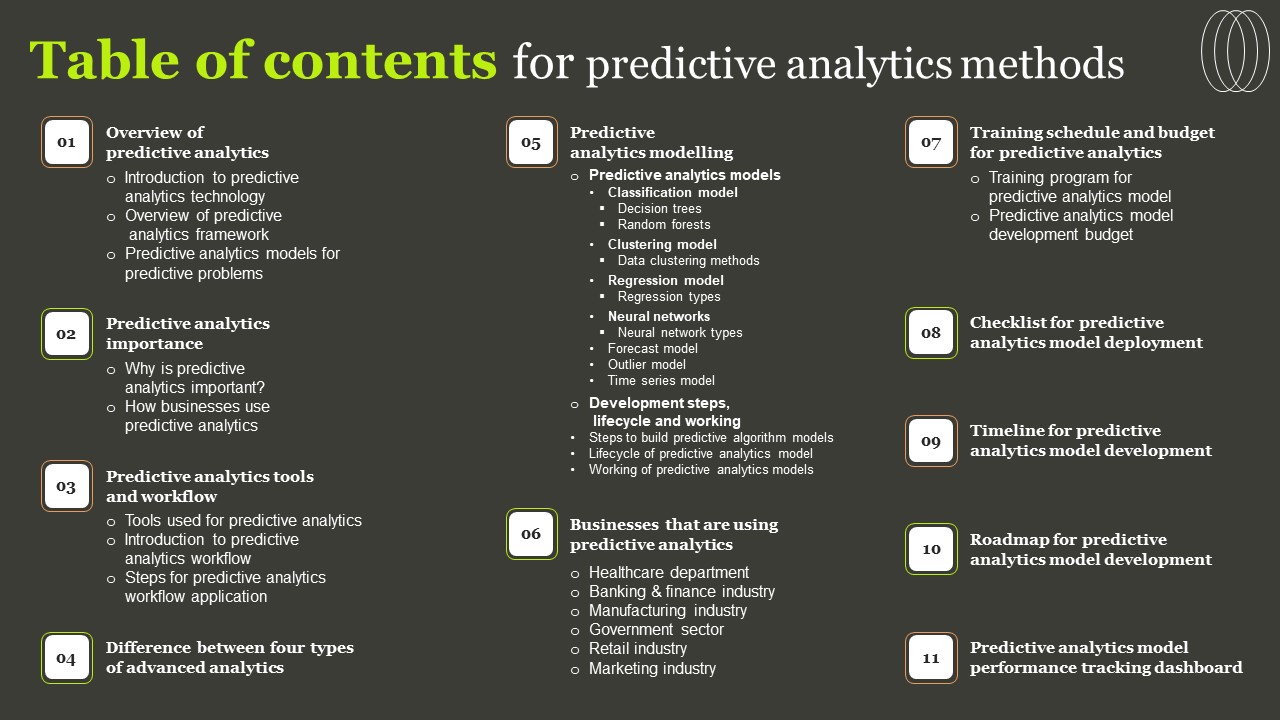 Table of contents for predictive analytics methods

01
Overview of predictive analytics
o Introduction to predictive analytics technology
o Overview of predictive analytics framework
o Predictive analytics models for predictive problems

02
Predictive analytics importance
o Why is predictive analytics important?
o How businesses use predictive analytics

03
Predictive analytics tools and workflow
o Tools used for predictive analytics
o Introduction to predictive analytics workflow
o Steps for predictive analytics workflow application

04
Difference between four types of advanced analytics

05
Predictive analytics modelling
o Predictive analytics models
• Classification model
▪ Decision trees
▪ Random forests
• Clustering model
▪ Data clustering methods
• Regression model
▪ Regression types
• Neural networks
▪ Neural network types
• Forecast model
• Outlier model
• Time series model
o Development steps, lifecycle and working
• Steps to build predictive algorithm models
• Lifecycle of predictive analytics model
• Working of predictive analytics models

06
Businesses that are using predictive analytics
o Healthcare department
o Banking & finance industry
o Manufacturing industry
o Government sector
o Retail industry
o Marketing industry

07
Training schedule and budget for predictive analytics
o Training program for predictive analytics model
o Predictive analytics model development budget

08
Checklist for predictive analytics model deployment

09
Timeline for predictive analytics model development

10
Roadmap for predictive analytics model development

11
Predictive analytics model performance tracking dashboard